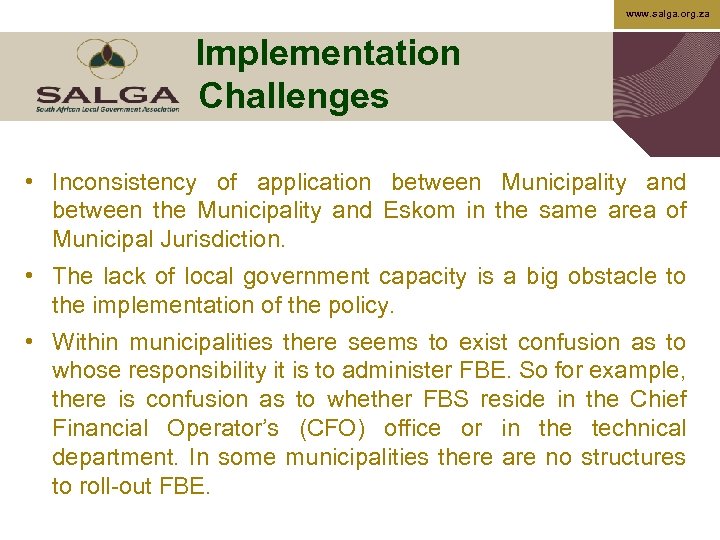 www.salga.org.za

SALGA
South African Local Government Association

Implementation Challenges

• Inconsistency of application between Municipality and between the Municipality and Eskom in the same area of Municipal Jurisdiction.

• The lack of local government capacity is a big obstacle to the implementation of the policy.

• Within municipalities there seems to exist confusion as to whose responsibility it is to administer FBE. So for example, there is confusion as to whether FBS reside in the Chief Financial Operator's (CFO) office or in the technical department. In some municipalities there are no structures to roll-out FBE.